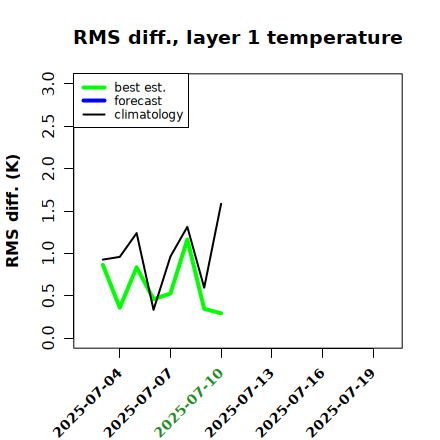 RMS diff., layer 1 temperature

best est.
forecast
climatology

RMS diff. (K)

3.0
2.5
2.0
1.5
1.0
0.5
0.0

2025-07-04
2025-07-07
2025-07-10
2025-07-13
2025-07-16
2025-07-19